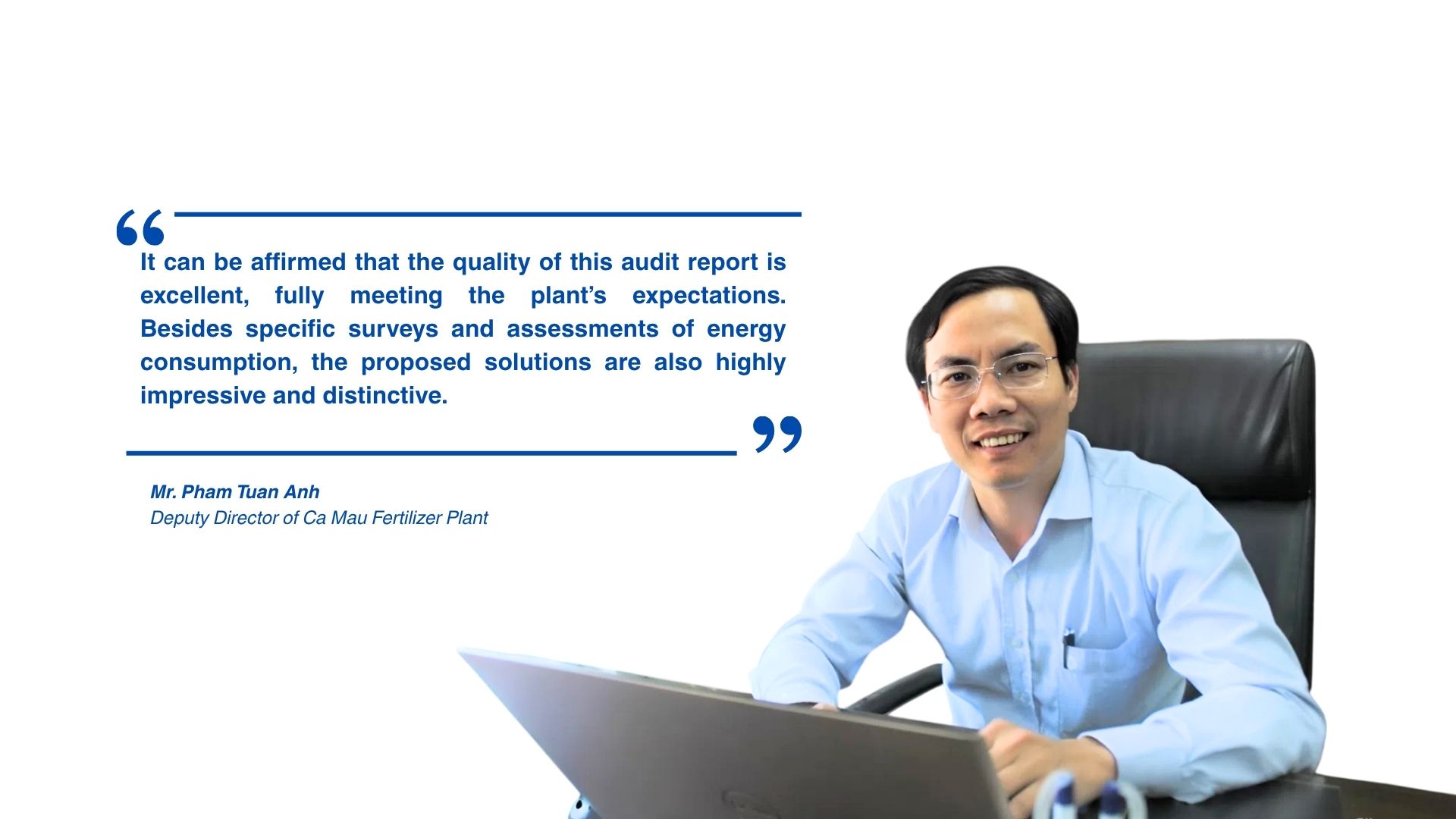 “

It can be affirmed that the quality of this audit report is excellent, fully meeting the plant’s expectations. Besides specific surveys and assessments of energy consumption, the proposed solutions are also highly impressive and distinctive.

”

Mr. Pham Tuan Anh
Deputy Director of Ca Mau Fertilizer Plant